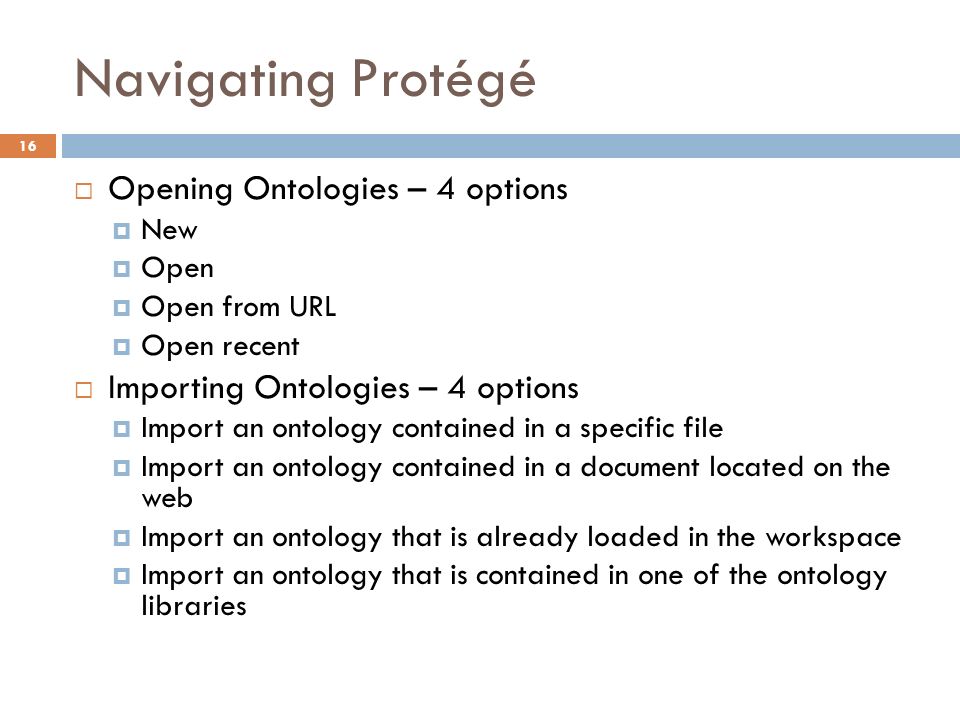 Navigating Protégé

16

Opening Ontologies – 4 options

New

Open

Open from URL

Open recent

Importing Ontologies – 4 options

Import an ontology contained in a specific file

Import an ontology contained in a document located on the web

Import an ontology that is already loaded in the workspace

Import an ontology that is contained in one of the ontology libraries